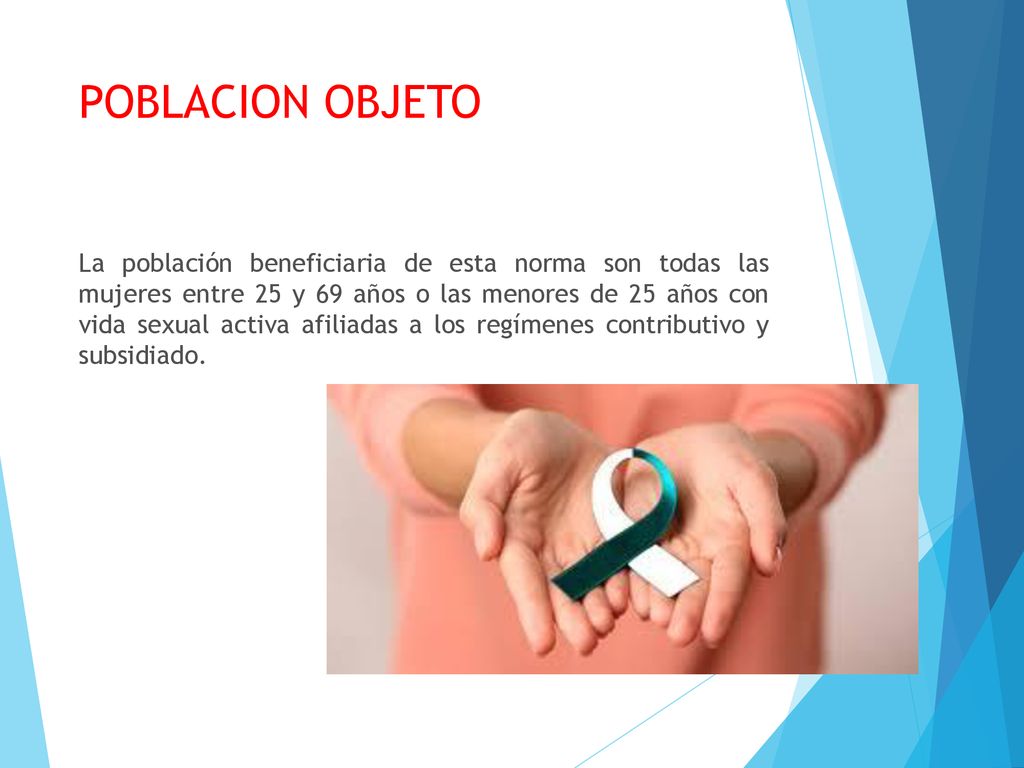 POBLACION OBJETO

La población beneficiaria de esta norma son todas las mujeres entre 25 y 69 años o las menores de 25 años con vida sexual activa afiliadas a los regímenes contributivo y subsidiado.